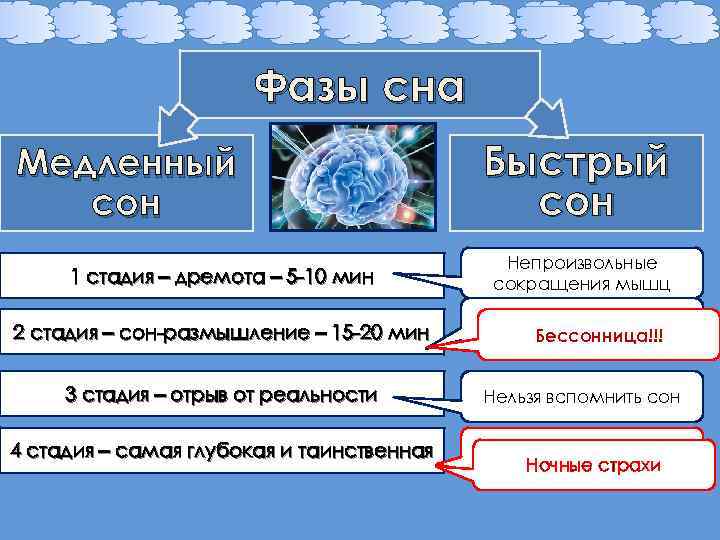 Фазы сна

Медленный сон

Быстрый сон

1 стадия – дремота – 5-10 мин

Непроизвольные сокращения мышц

2 стадия – сон-размышление – 15-20 мин

Бессонница!!!

3 стадия – отрыв от реальности

Нельзя вспомнить сон

4 стадия – самая глубокая и таинственная

Ночные страхи